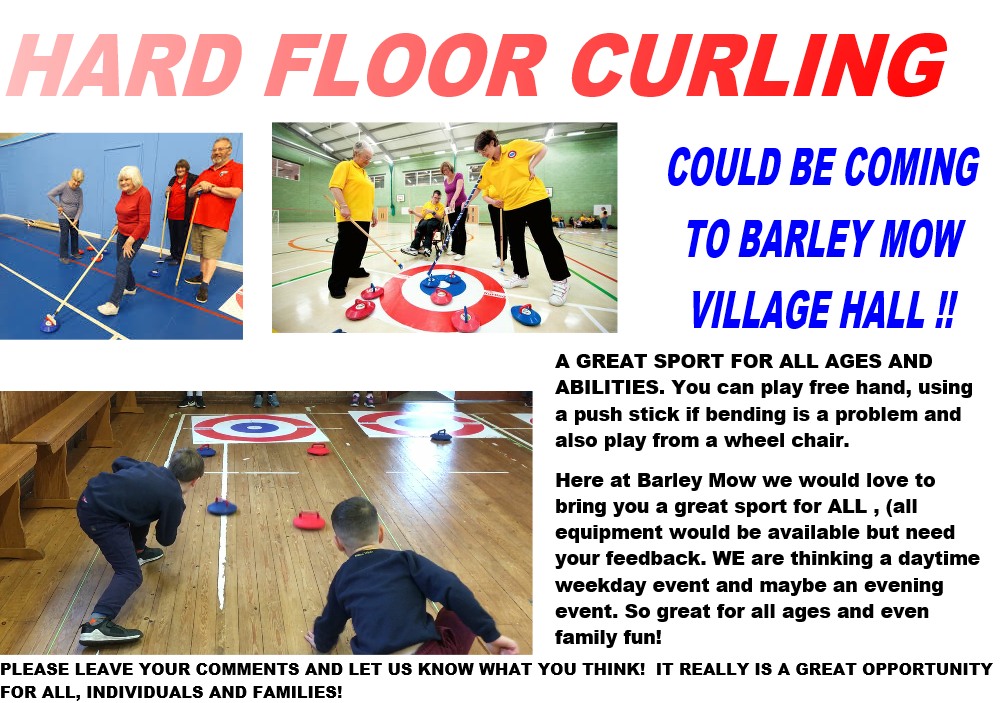 HARD FLOOR CURLING

COULD BE COMING TO BARLEY MOW VILLAGE HALL !!

A GREAT SPORT FOR ALL AGES AND ABILITIES. You can play free hand, using a push stick if bending is a problem and also play from a wheel chair.

Here at Barley Mow we would love to bring you a great sport for ALL , (all equipment would be available but need your feedback. WE are thinking a daytime weekday event and maybe an evening event. So great for all ages and even family fun!

PLEASE LEAVE YOUR COMMENTS AND LET US KNOW WHAT YOU THINK! IT REALLY IS A GREAT OPPORTUNITY FOR ALL, INDIVIDUALS AND FAMILIES!